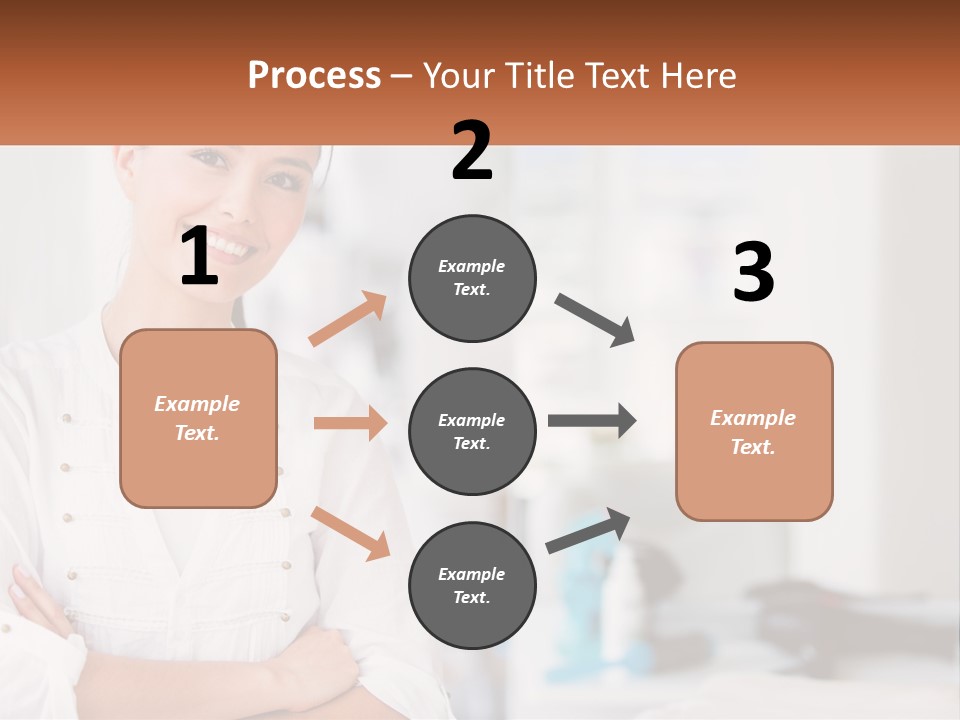 Process – Your Title Text Here

1

Example Text.

2

Example Text.

Example Text.

Example Text.

3

Example Text.